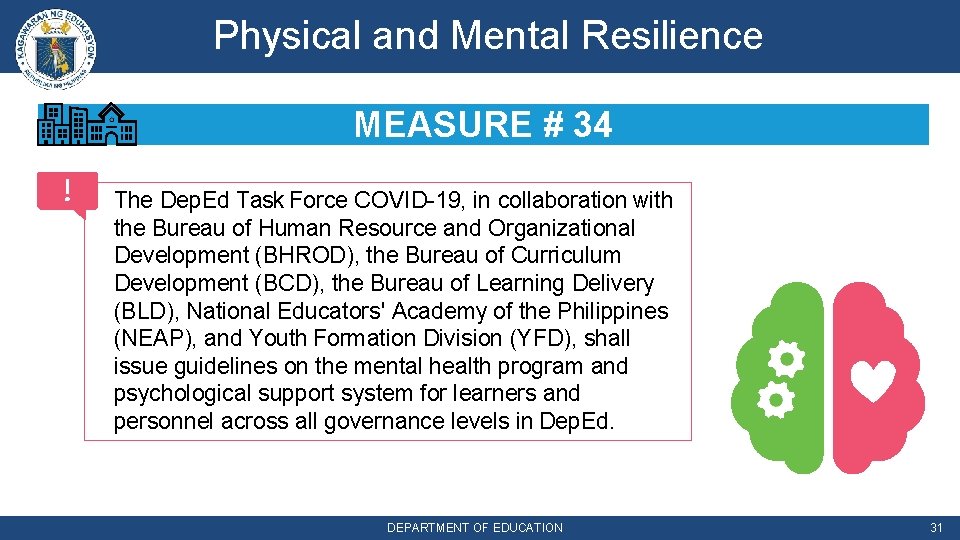 KAGAWARAN NG EDUKASYON

Physical and Mental Resilience

MEASURE # 34

!

The DepEd Task Force COVID-19, in collaboration with the Bureau of Human Resource and Organizational Development (BHROD), the Bureau of Curriculum Development (BCD), the Bureau of Learning Delivery (BLD), National Educators' Academy of the Philippines (NEAP), and Youth Formation Division (YFD), shall issue guidelines on the mental health program and psychological support system for learners and personnel across all governance levels in DepEd.

DEPARTMENT OF EDUCATION

31